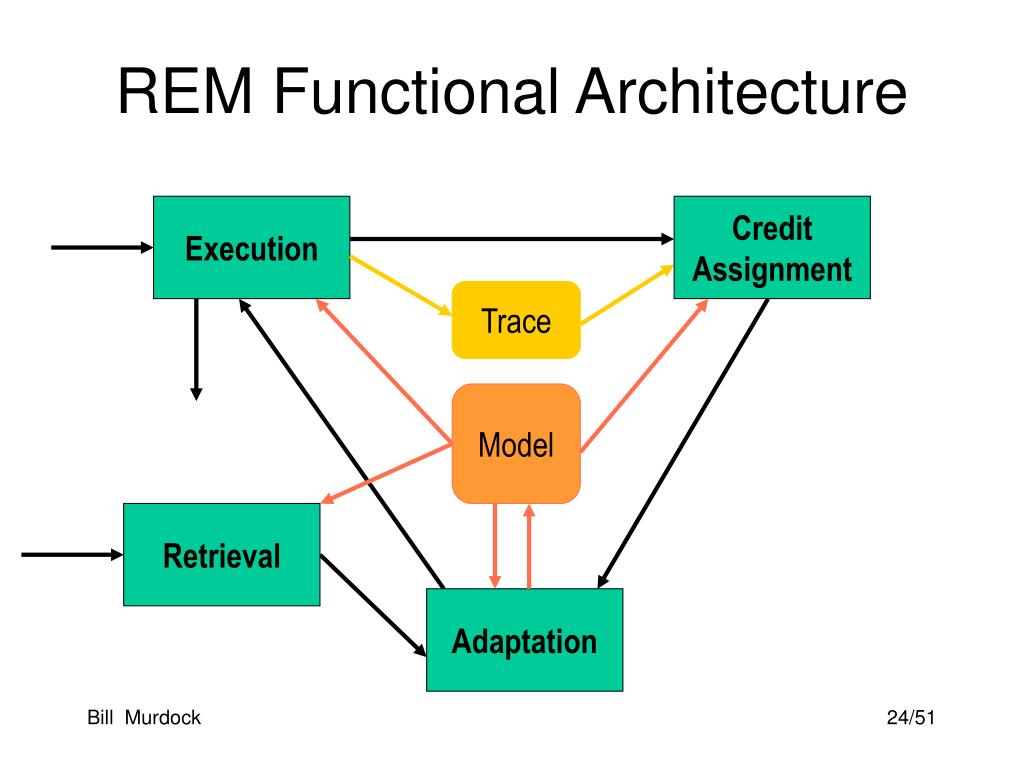 REM Functional Architecture

Execution

Credit Assignment

Trace

Model

Retrieval

Adaptation

Bill Murdock

24/51